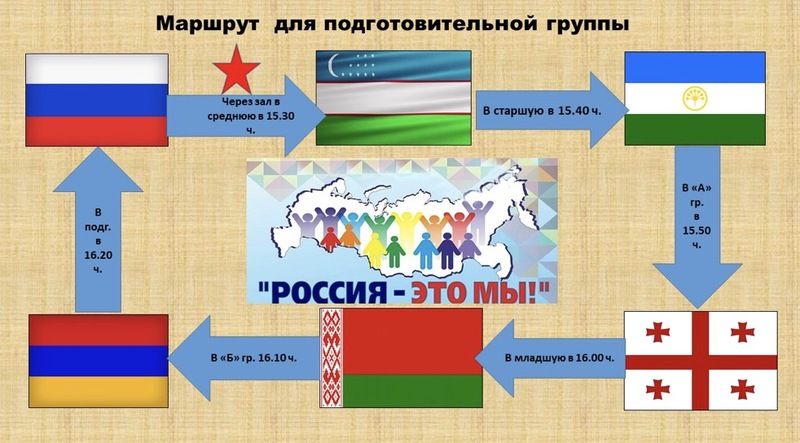 Маршрут для подготовительной группы

Через зал в среднюю в 15.30 ч.

В старшую в 15.40 ч.

В «А» гр. в 15.50 ч.

"РОССИЯ - ЭТО МЫ!"

В младшую в 16.00 ч.

В «Б» гр. 16.10 ч.

В подг. в 16.20 ч.